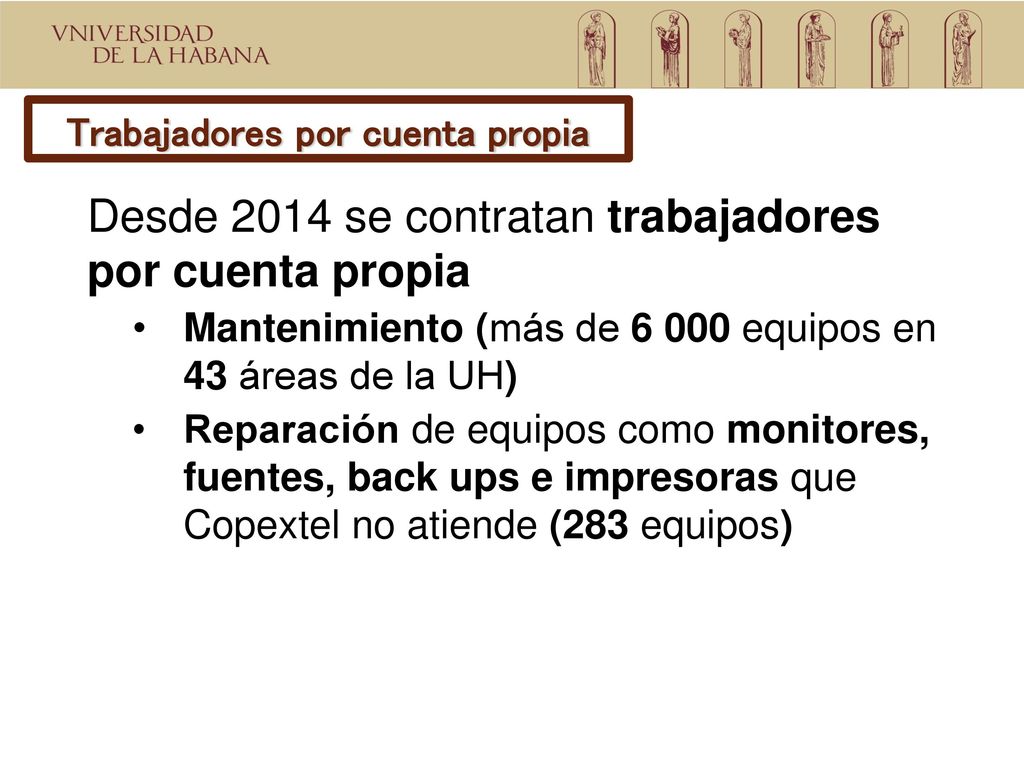 VNIVERSIDAD
DE LA HABANA

Trabajadores por cuenta propia

Desde 2014 se contratan trabajadores por cuenta propia

• Mantenimiento (más de 6 000 equipos en 43 áreas de la UH)
• Reparación de equipos como monitores, fuentes, back ups e impresoras que Copextel no atiende (283 equipos)